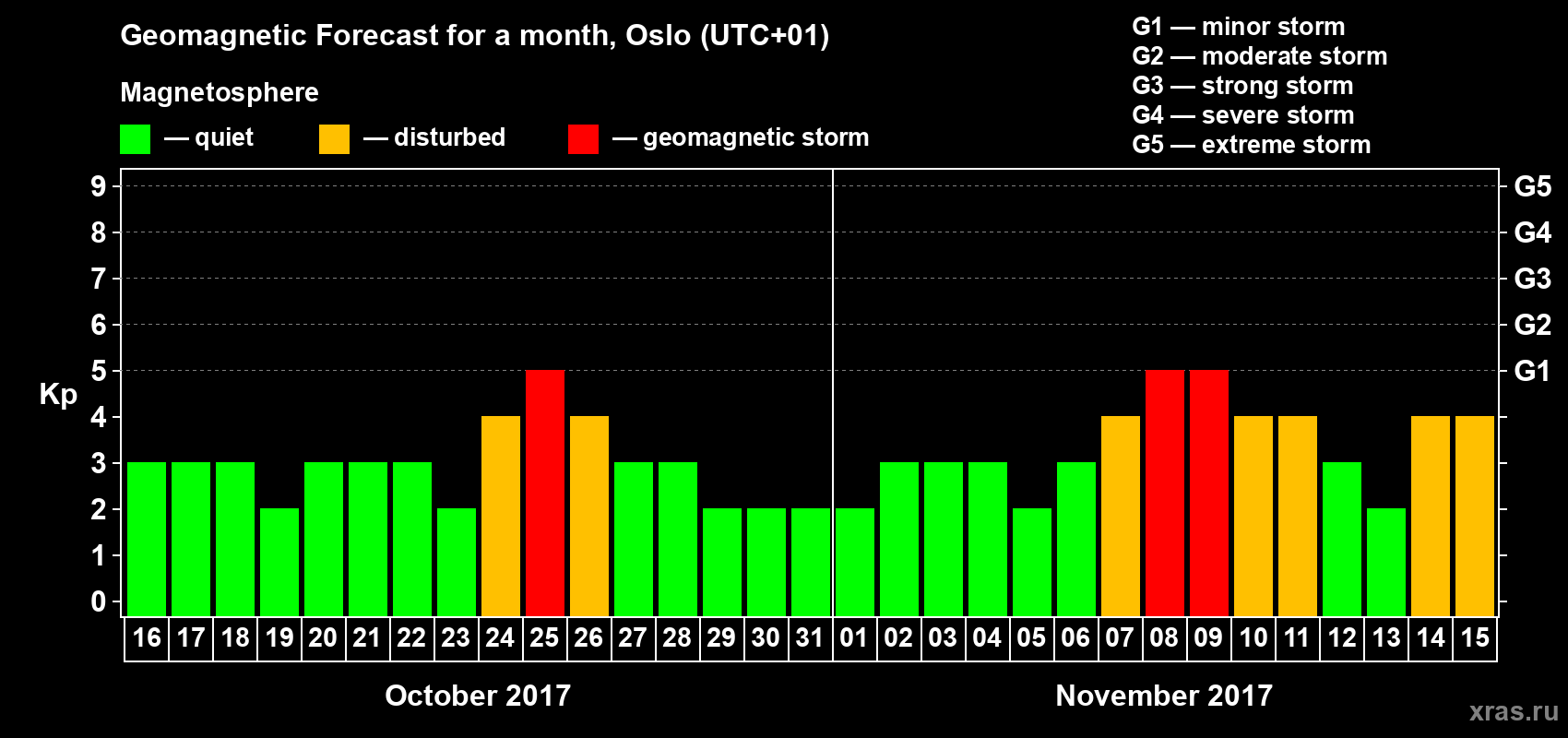 Geomagnetic Forecast for a month, Oslo (UTC+01)

Magnetosphere

— quiet — disturbed — geomagnetic storm

G1 — minor storm
G2 — moderate storm
G3 — strong storm
G4 — severe storm
G5 — extreme storm

Kp

9
8
7
6
5
4
3
2
1
0

G5
G4
G3
G2
G1

16 17 18 19 20 21 22 23 24 25 26 27 28 29 30 31 01 02 03 04 05 06 07 08 09 10 11 12 13 14 15

October 2017

November 2017

xras.ru